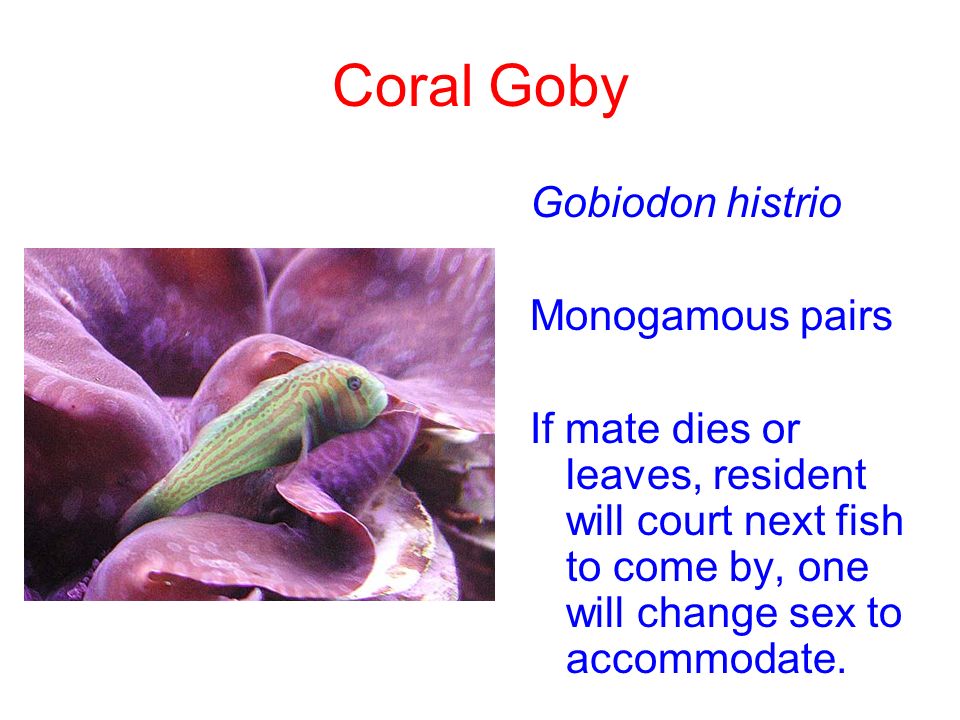 Coral Goby

Gobiodon histrio

Monogamous pairs

If mate dies or leaves, resident will court next fish to come by, one will change sex to accommodate.